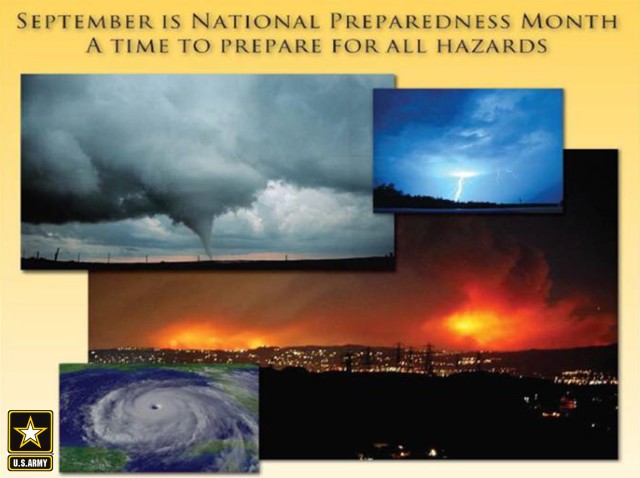 SEPTEMBER IS NATIONAL PREPAREDNESS MONTH
A TIME TO PREPARE FOR ALL HAZARDS

U.S.ARMY